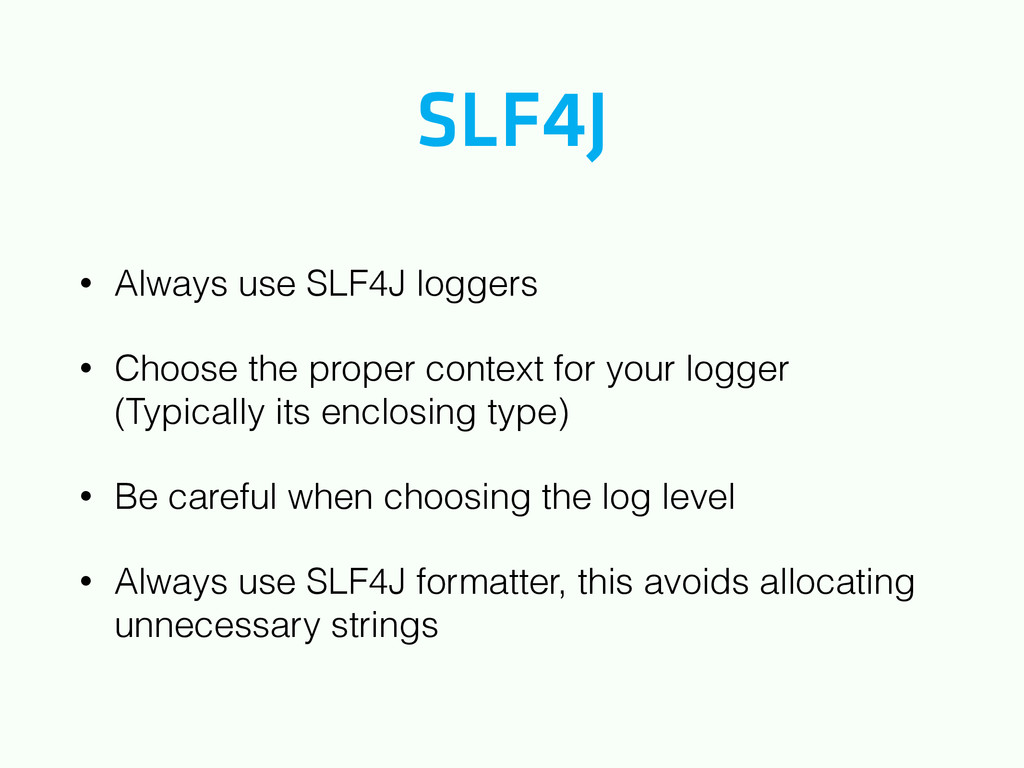 SLF4J

• Always use SLF4J loggers

• Choose the proper context for your logger (Typically its enclosing type)

• Be careful when choosing the log level

• Always use SLF4J formatter, this avoids allocating unnecessary strings